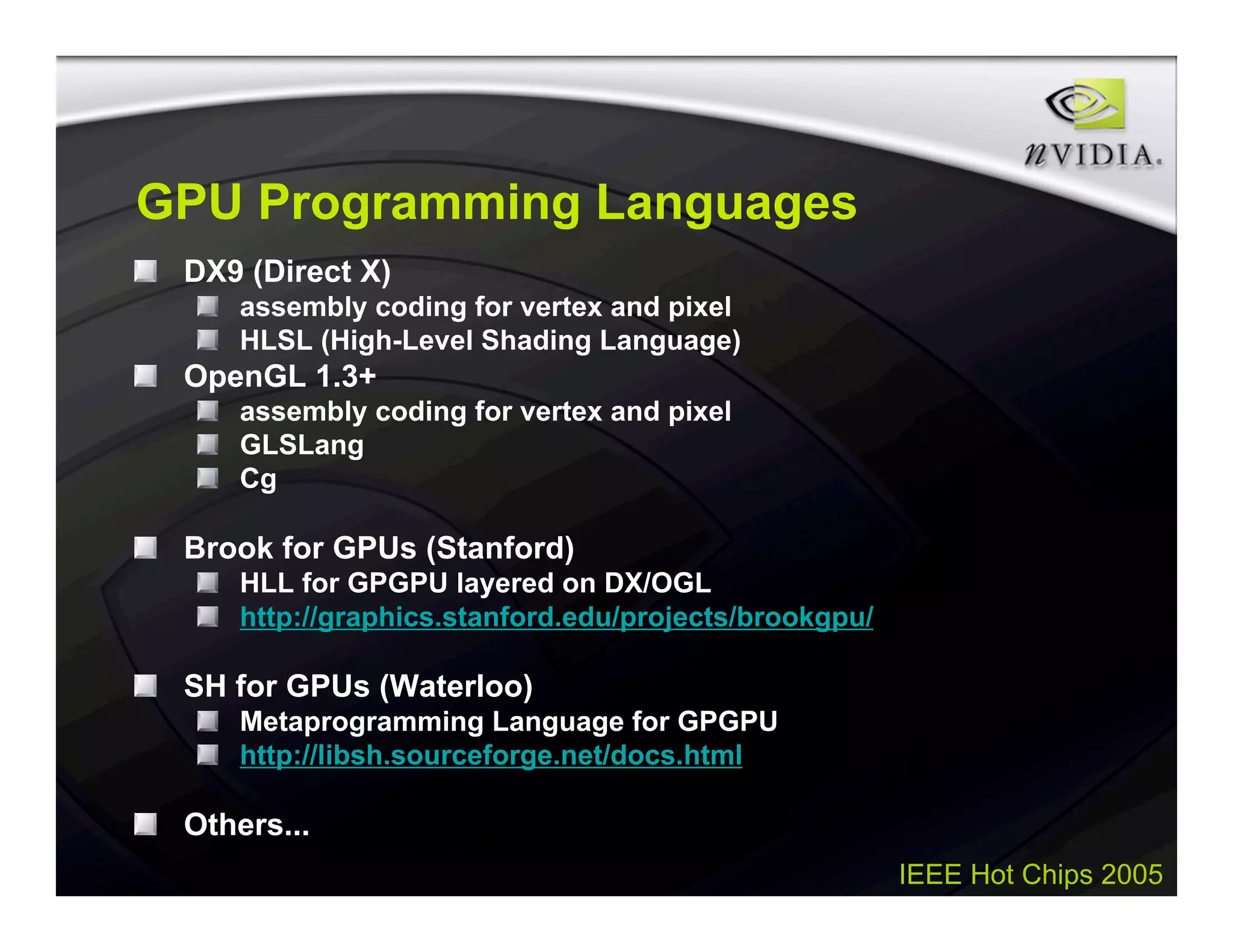 nVIDIA.

GPU Programming Languages

DX9 (Direct X)
assembly coding for vertex and pixel
HLSL (High-Level Shading Language)
OpenGL 1.3+
assembly coding for vertex and pixel
GLSLang
Cg

Brook for GPUs (Stanford)
HLL for GPGPU layered on DX/OGL
http://graphics.stanford.edu/projects/brookgpu/

SH for GPUs (Waterloo)
Metaprogramming Language for GPGPU
http://libsh.sourceforge.net/docs.html

Others...

IEEE Hot Chips 2005